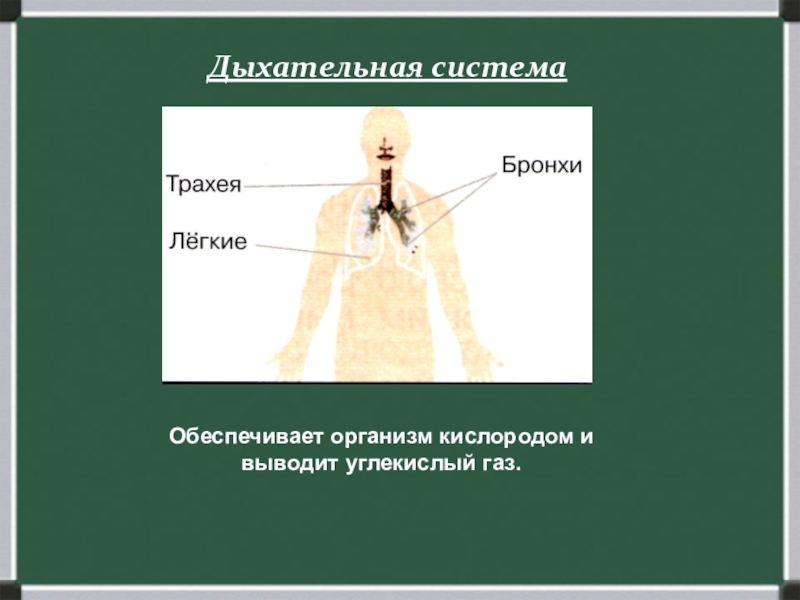 Дыхательная система

Трахея

Бронхи

Лёгкие

Обеспечивает организм кислородом и выводит углекислый газ.